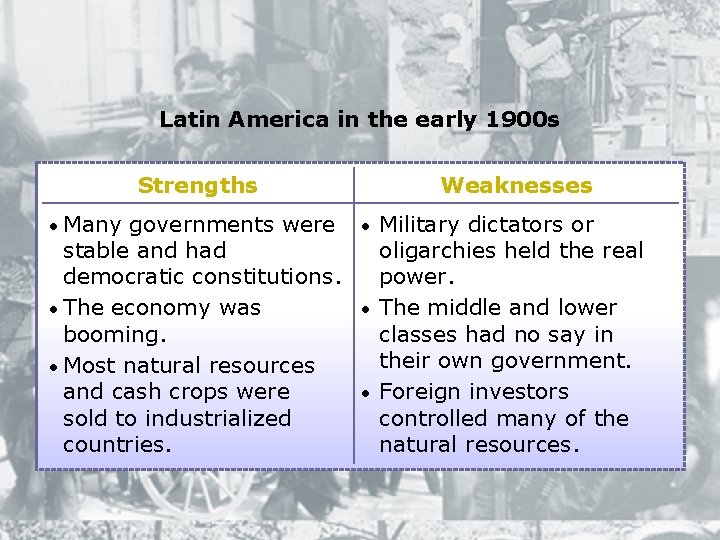 Latin America in the early 1900s

| Strengths | Weaknesses |
|---|---|
| • Many governments were stable and had democratic constitutions. • The economy was booming. • Most natural resources and cash crops were sold to industrialized countries. | • Military dictators or oligarchies held the real power. • The middle and lower classes had no say in their own government. • Foreign investors controlled many of the natural resources. |